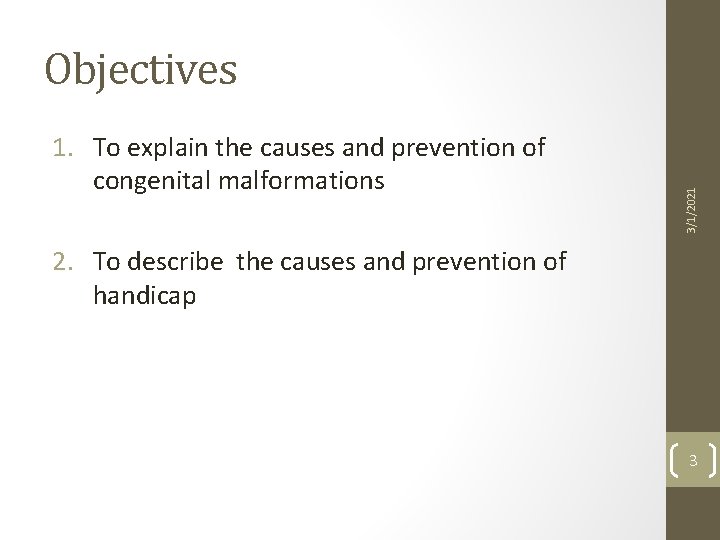 Objectives

1. To explain the causes and prevention of congenital malformations

2. To describe the causes and prevention of handicap

3/1/2021

3